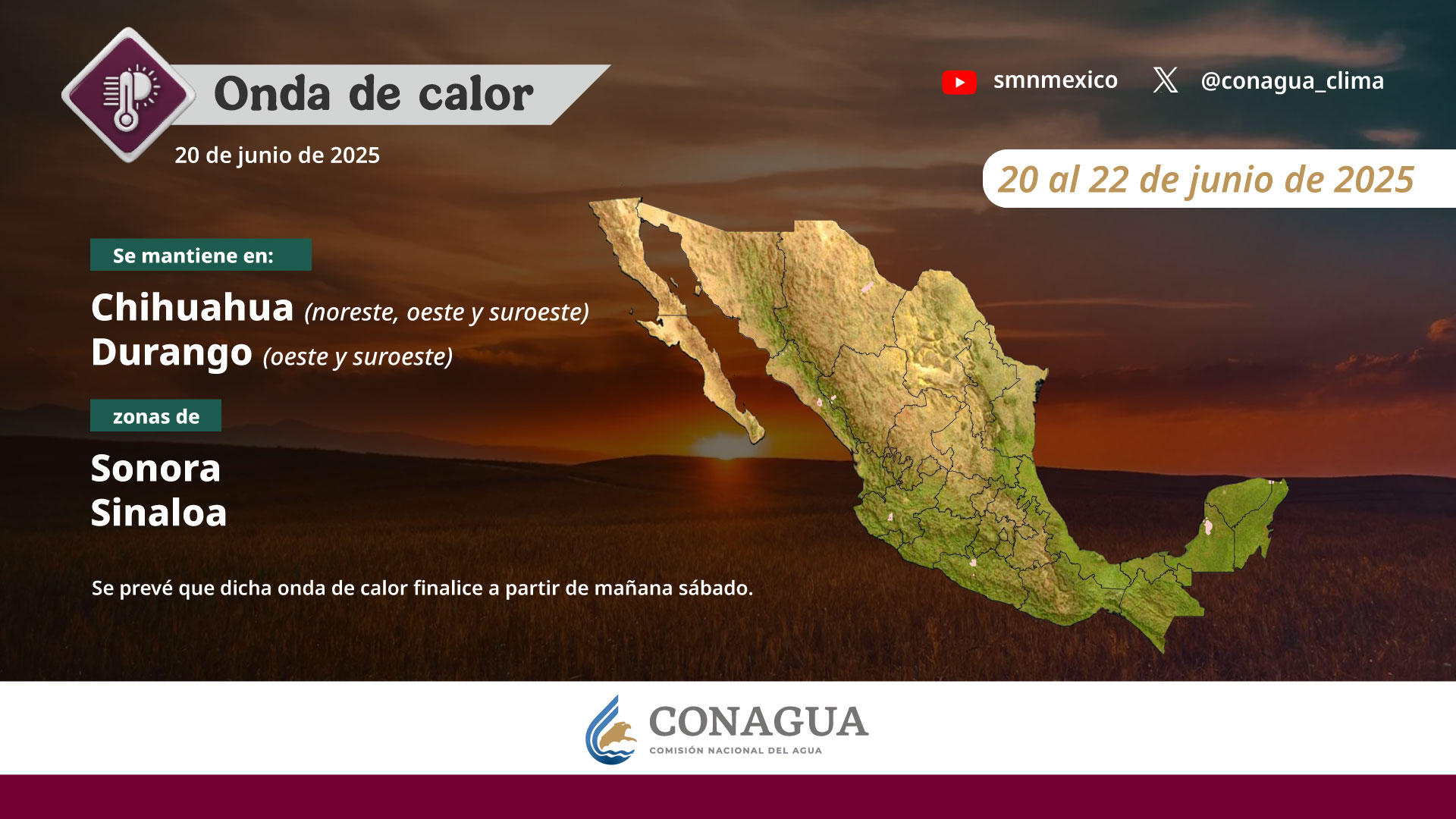 Onda de calor

20 de junio de 2025

smnmexico

@conagua_clima

20 al 22 de junio de 2025

Se mantiene en:

Chihuahua (noreste, oeste y suroeste)
Durango (oeste y suroeste)

zonas de

Sonora
Sinaloa

Se prevé que dicha onda de calor finalice a partir de mañana sábado.

CONAGUA
COMISIÓN NACIONAL DEL AGUA